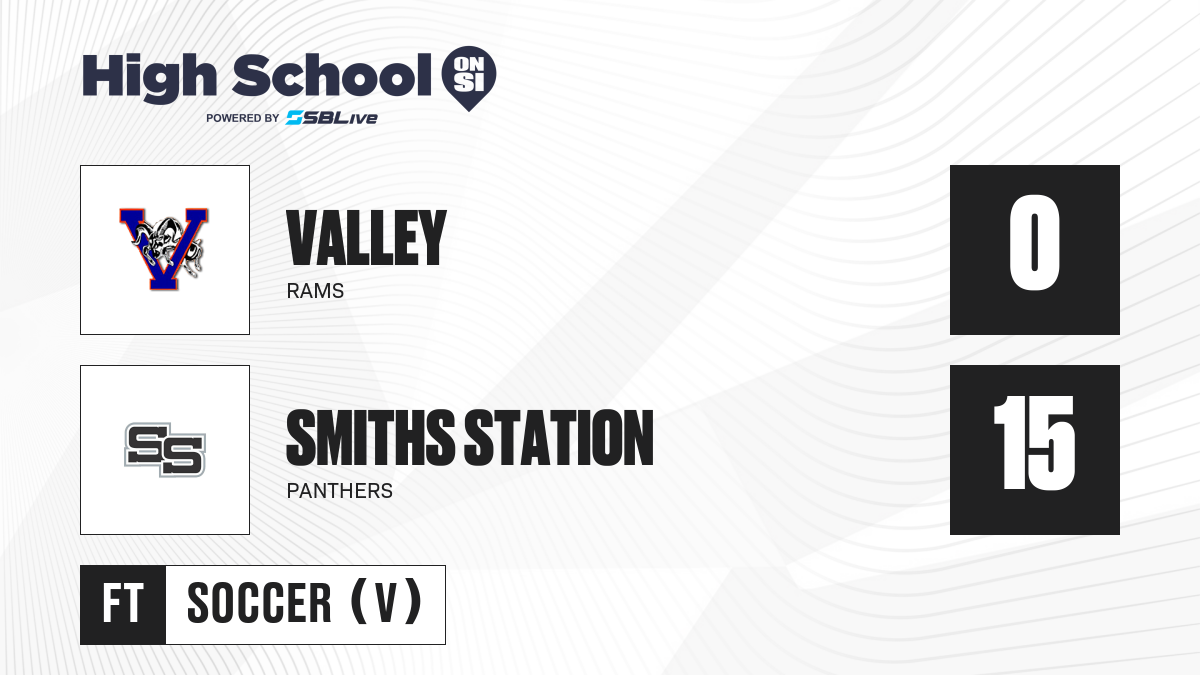 High School ON SI
POWERED BY SBLive

V

VALLEY
RAMS

0

SS

SMITHS STATION
PANTHERS

15

FT SOCCER (V)